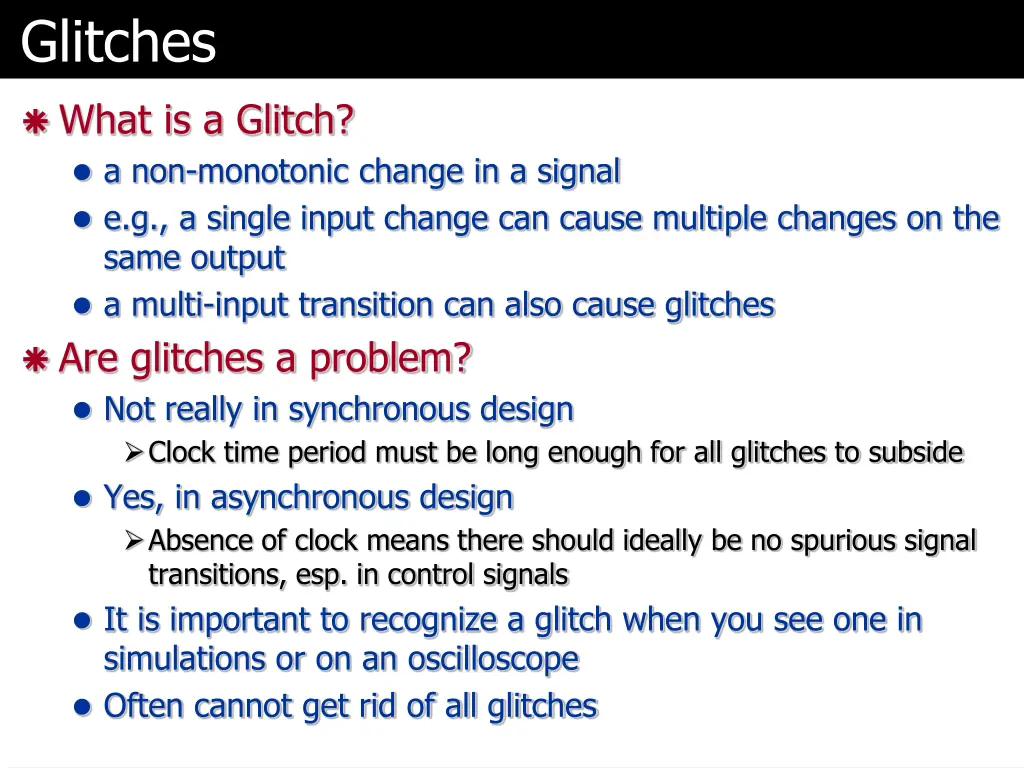 Glitches

What is a Glitch?

a non-monotonic change in a signal

e.g., a single input change can cause multiple changes on the same output

a multi-input transition can also cause glitches

Are glitches a problem?

Not really in synchronous design

Clock time period must be long enough for all glitches to subside

Yes, in asynchronous design

Absence of clock means there should ideally be no spurious signal transitions, esp. in control signals

It is important to recognize a glitch when you see one in simulations or on an oscilloscope

Often cannot get rid of all glitches